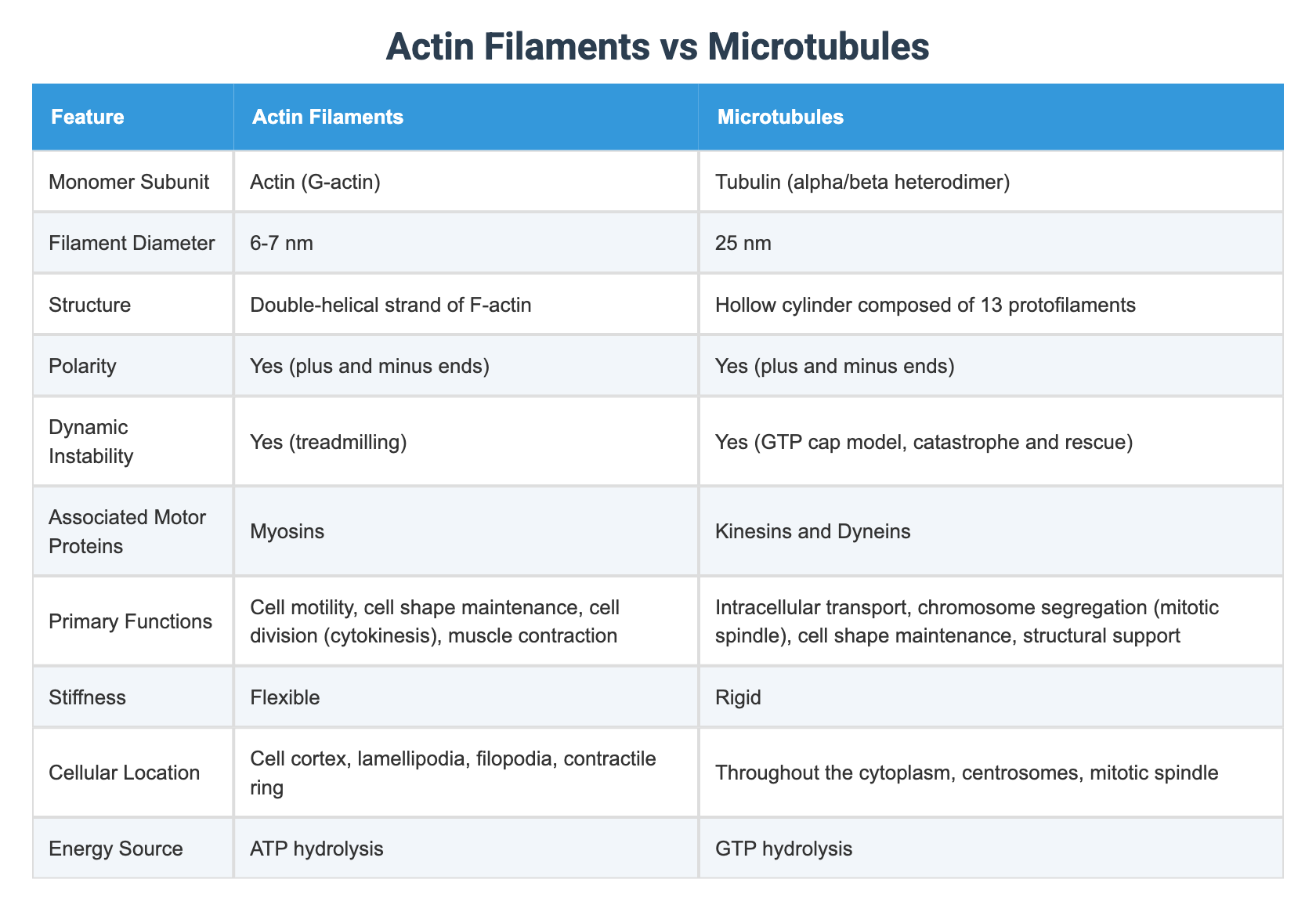 Actin Filaments vs Microtubules

| Feature | Actin Filaments | Microtubules |
|---|---|---|
| Monomer Subunit | Actin (G-actin) | Tubulin (alpha/beta heterodimer) |
| Filament Diameter | 6-7 nm | 25 nm |
| Structure | Double-helical strand of F-actin | Hollow cylinder composed of 13 protofilaments |
| Polarity | Yes (plus and minus ends) | Yes (plus and minus ends) |
| Dynamic Instability | Yes (treadmilling) | Yes (GTP cap model, catastrophe and rescue) |
| Associated Motor Proteins | Myosins | Kinesins and Dyneins |
| Primary Functions | Cell motility, cell shape maintenance, cell division (cytokinesis), muscle contraction | Intracellular transport, chromosome segregation (mitotic spindle), cell shape maintenance, structural support |
| Stiffness | Flexible | Rigid |
| Cellular Location | Cell cortex, lamellipodia, filopodia, contractile ring | Throughout the cytoplasm, centrosomes, mitotic spindle |
| Energy Source | ATP hydrolysis | GTP hydrolysis |